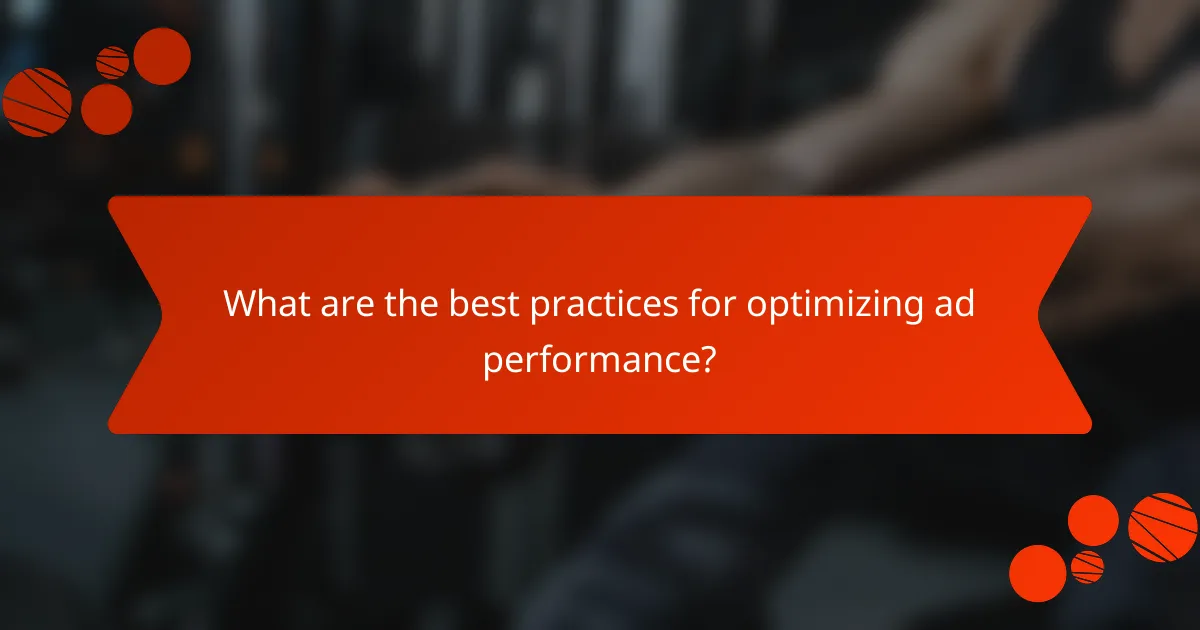 What are the best practices for optimizing ad performance?